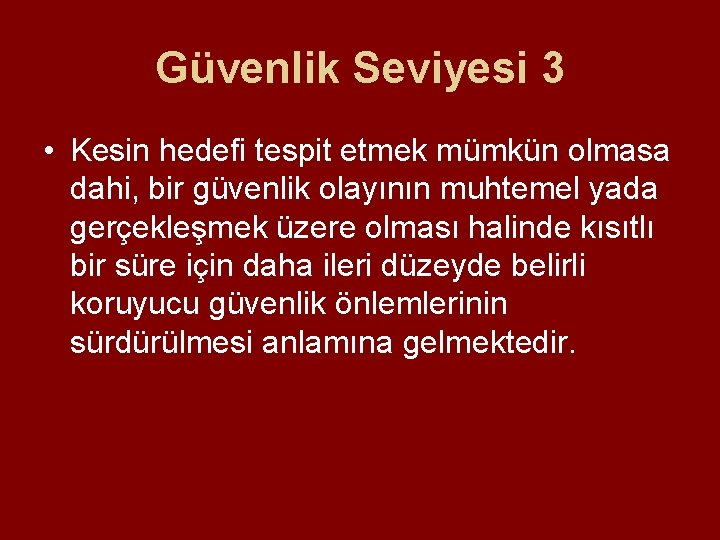 Güvenlik Seviyesi 3

• Kesin hedefi tespit etmek mümkün olmasa dahi, bir güvenlik olayının muhtemel yada gerçekleşmek üzere olması halinde kısıtlı bir süre için daha ileri düzeyde belirli koruyucu güvenlik önlemlerinin sürdürülmesi anlamına gelmektedir.